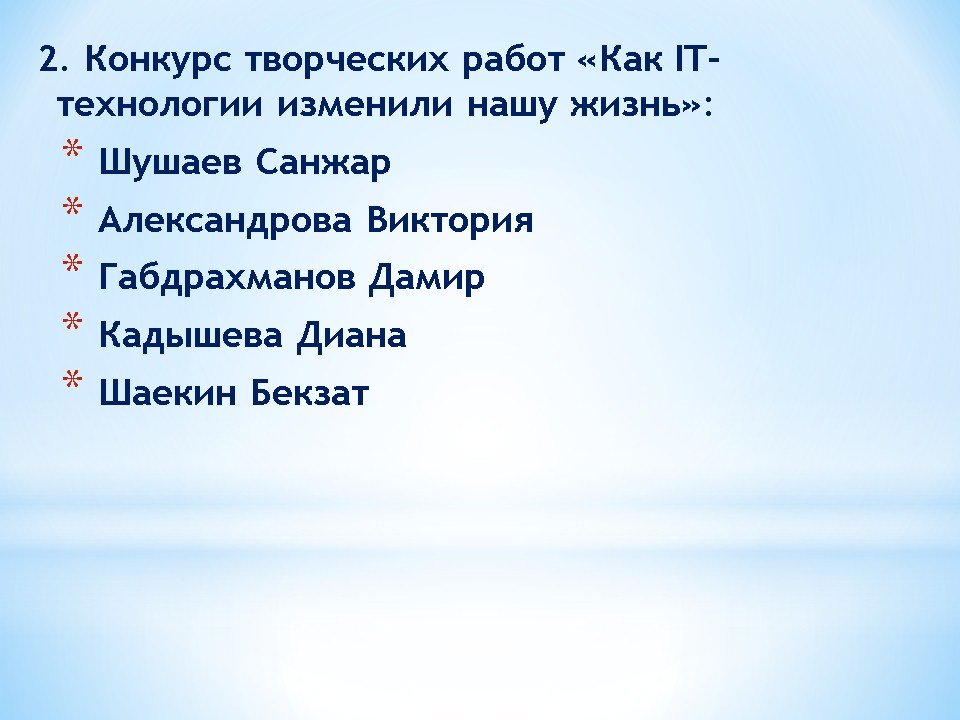 2. Конкурс творческих работ «Как IT-технологии изменили нашу жизнь»:

* Шушаев Санжар
* Александрова Виктория
* Габдрахманов Дамир
* Кадышева Диана
* Шаекин Бекзат